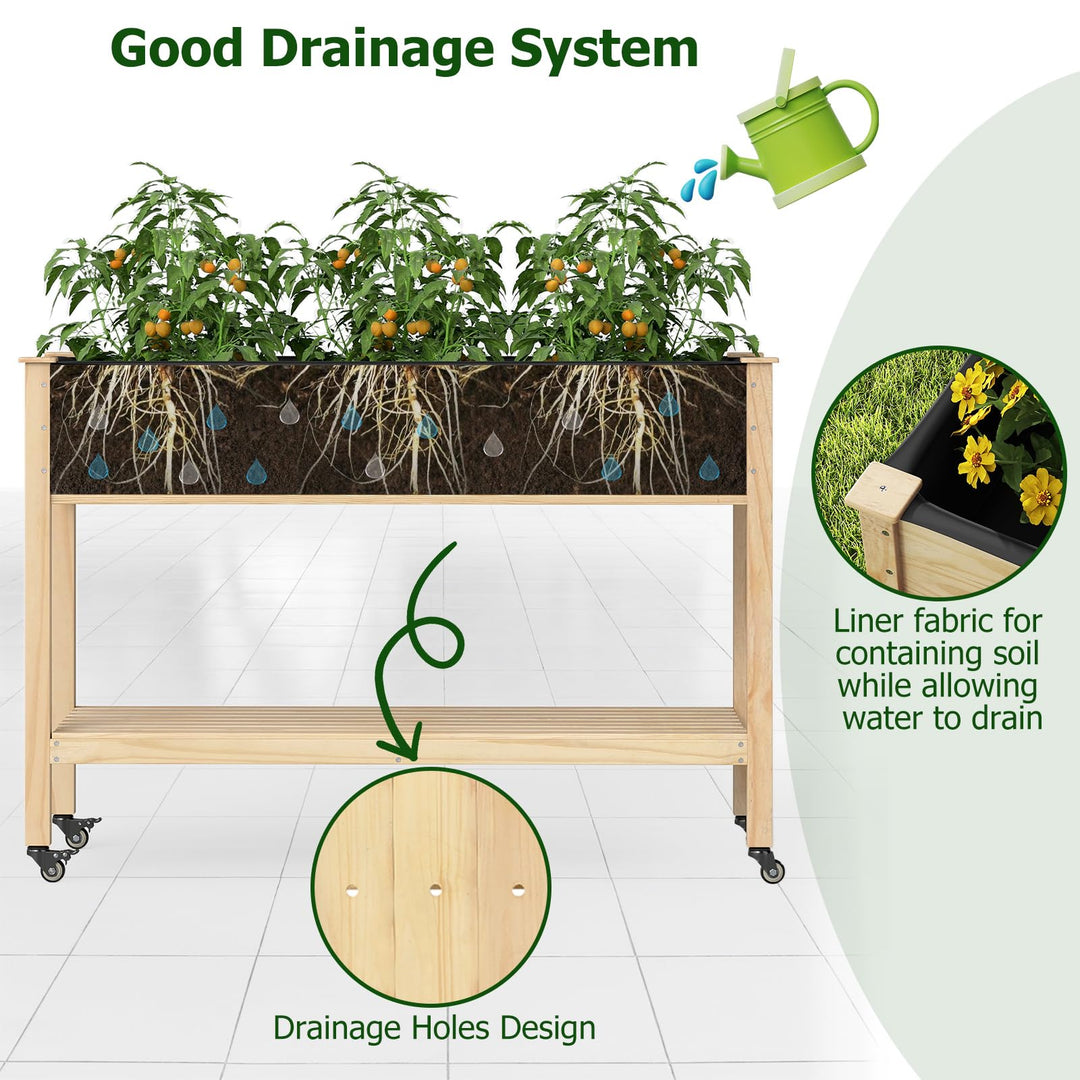 Good Drainage System

Liner fabric for containing soil while allowing water to drain

Drainage Holes Design